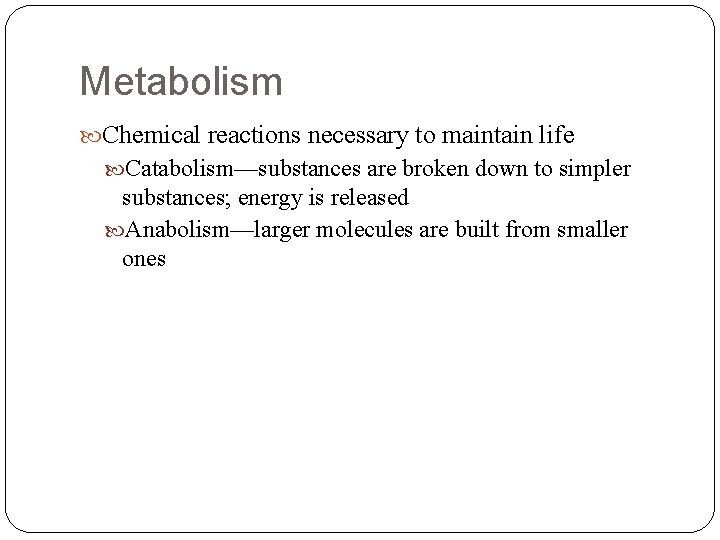 Metabolism

Chemical reactions necessary to maintain life

Catabolism—substances are broken down to simpler substances; energy is released

Anabolism—larger molecules are built from smaller ones